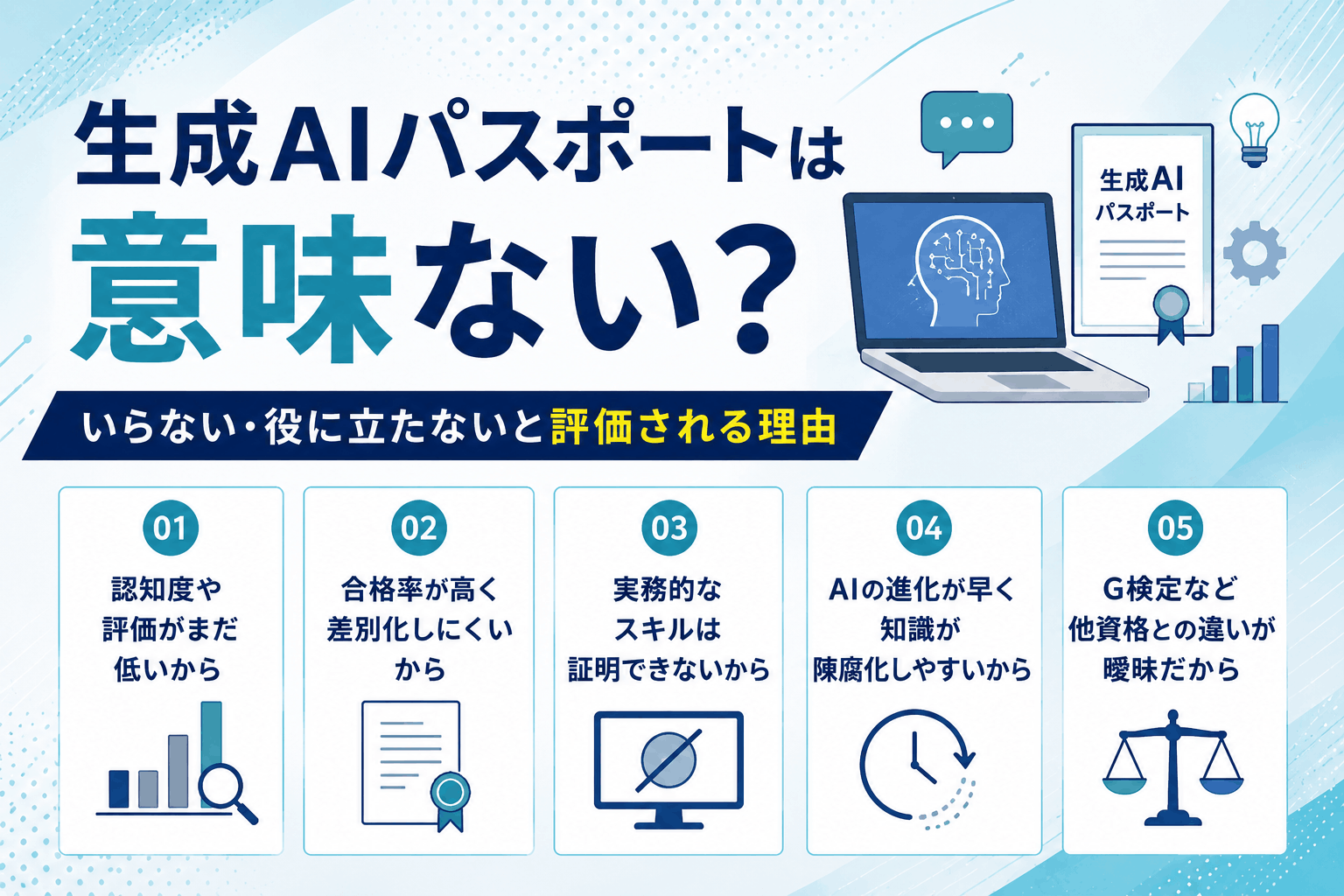 生成AIパスポートは
意味ない？

生成AI
パスポート

いらない・役に立たないと評価される理由

01
認知度や評価がまだ低いから

02
合格率が高く差別化しにくいから

03
実務的なスキルは証明できないから

04
AIの進化が早く知識が陳腐化しやすいから

05
G検定など他資格との違いが曖昧だから